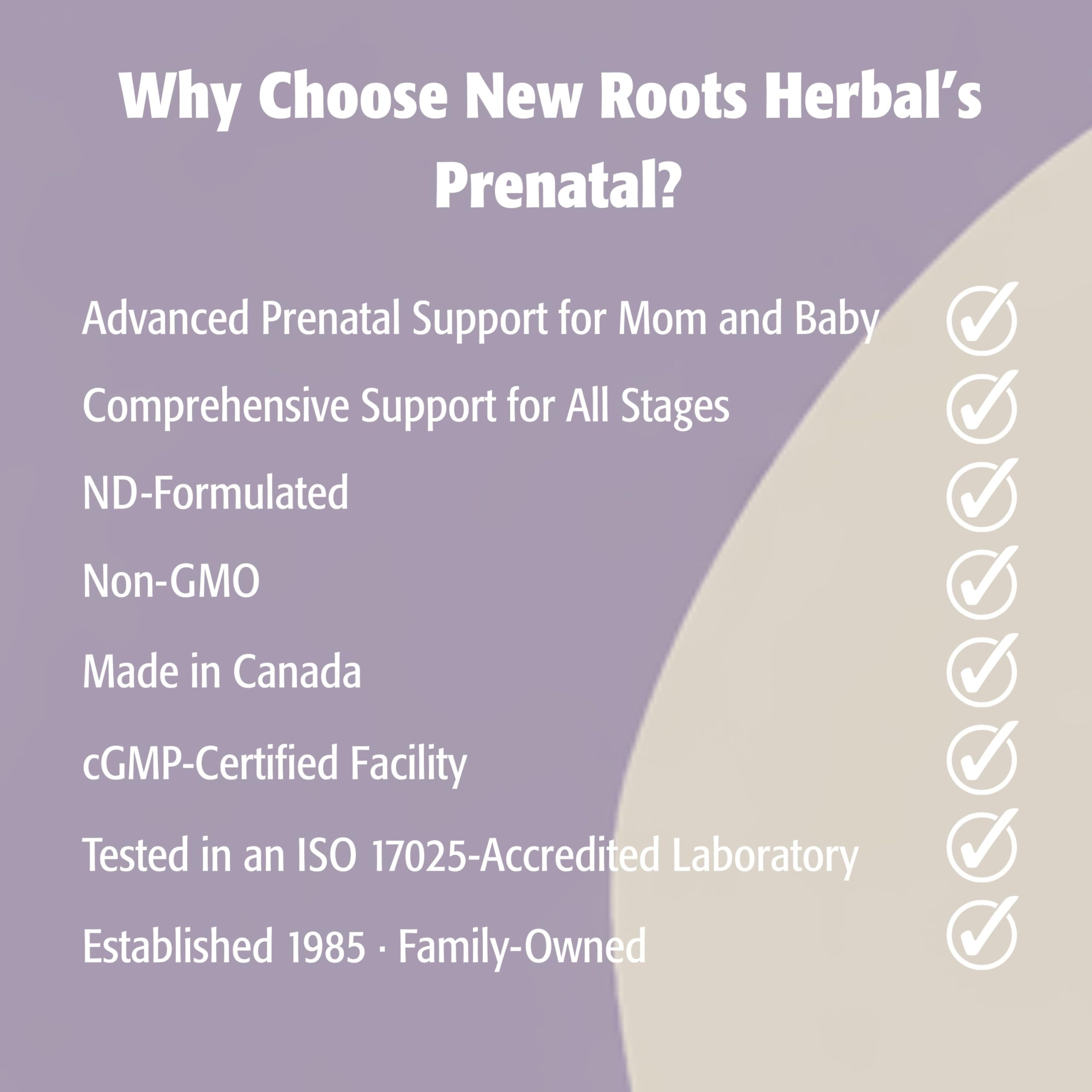 Why Choose New Roots Herbal's Prenatal?

Advanced Prenatal Support for Mom and Baby

Comprehensive Support for All Stages

ND-Formulated

Non-GMO

Made in Canada

cGMP-Certified Facility

Tested in an ISO 17025-Accredited Laboratory

Established 1985 · Family-Owned